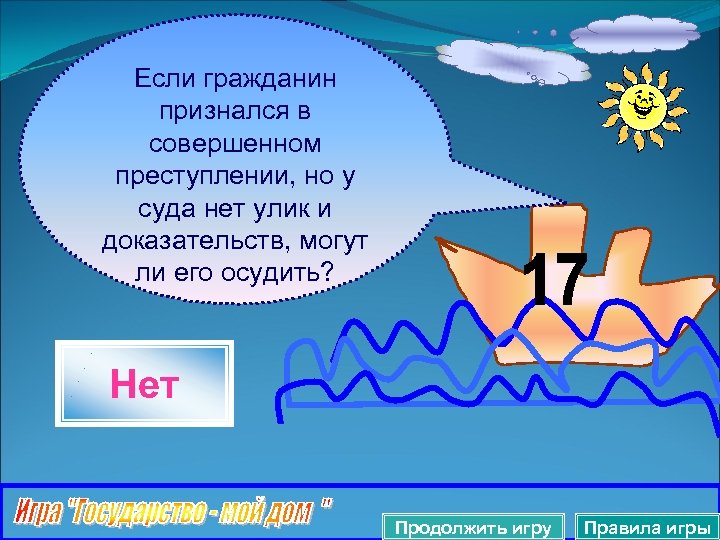 Если гражданин признался в совершенном преступлении, но у суда нет улик и доказательств, могут ли его осудить?

17

Нет

Игра "Государство - мой дом "

Продолжить игру

Правила игры